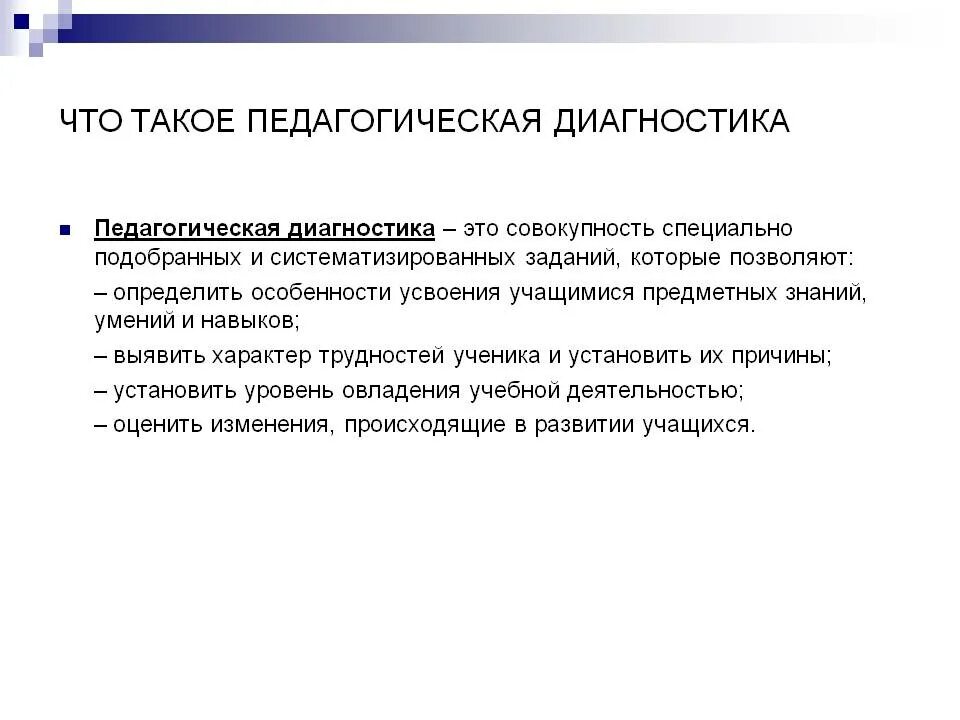 ЧТО ТАКОЕ ПЕДАГОГИЧЕСКАЯ ДИАГНОСТИКА

Педагогическая диагностика – это совокупность специально подобранных и систематизированных заданий, которые позволяют:

– определить особенности усвоения учащимися предметных знаний, умений и навыков;

– выявить характер трудностей ученика и установить их причины;

– установить уровень овладения учебной деятельностью;

– оценить изменения, происходящие в развитии учащихся.